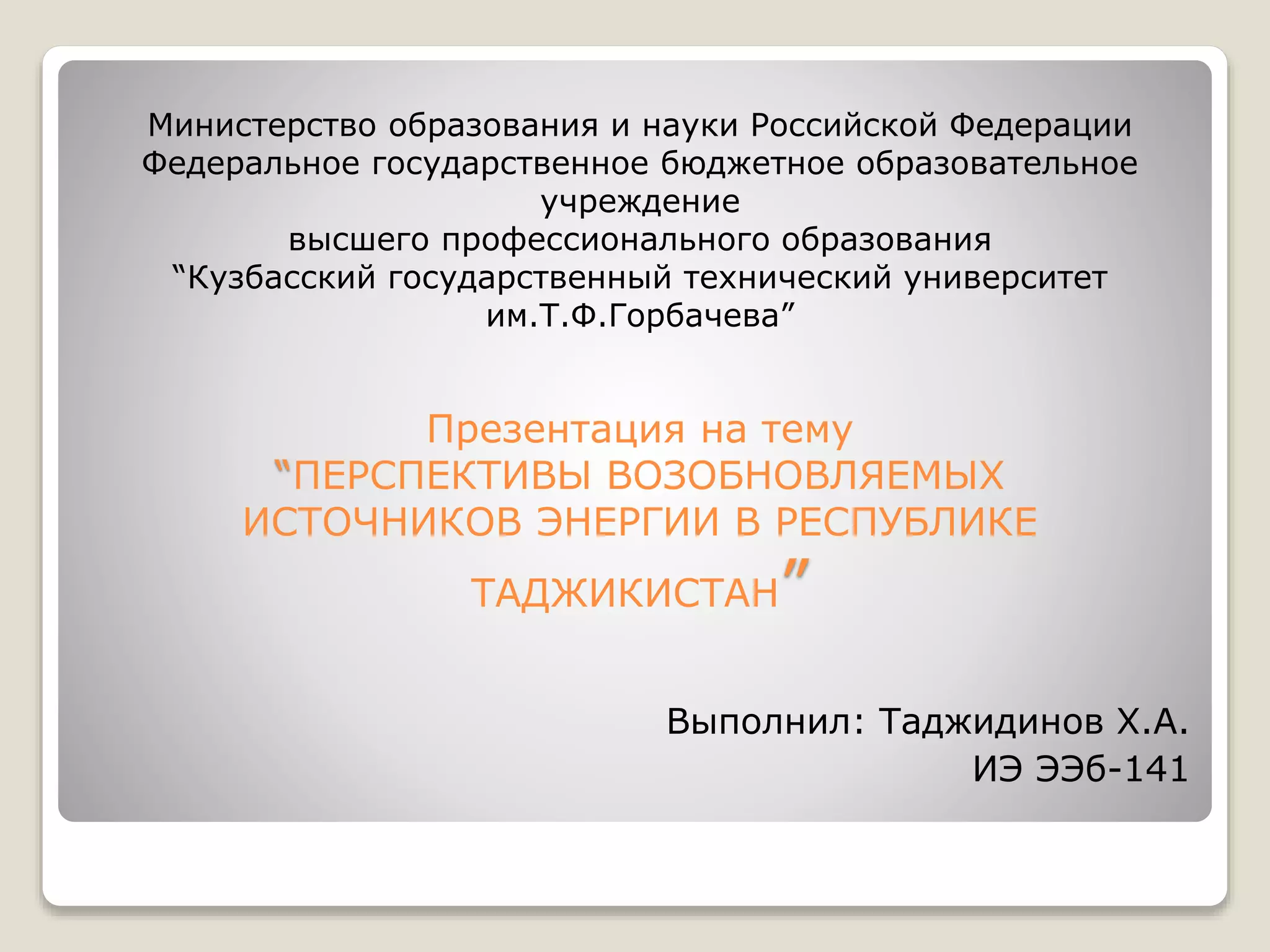 Министерство образования и науки Российской Федерации
Федеральное государственное бюджетное образовательное учреждение
высшего профессионального образования
“Кузбасский государственный технический университет им.Т.Ф.Горбачева”

Презентация на тему
“ПЕРСПЕКТИВЫ ВОЗОБНОВЛЯЕМЫХ ИСТОЧНИКОВ ЭНЕРГИИ В РЕСПУБЛИКЕ ТАДЖИКИСТАН”

Выполнил: Таджидинов Х.А.
ИЭ ЭЭб-141